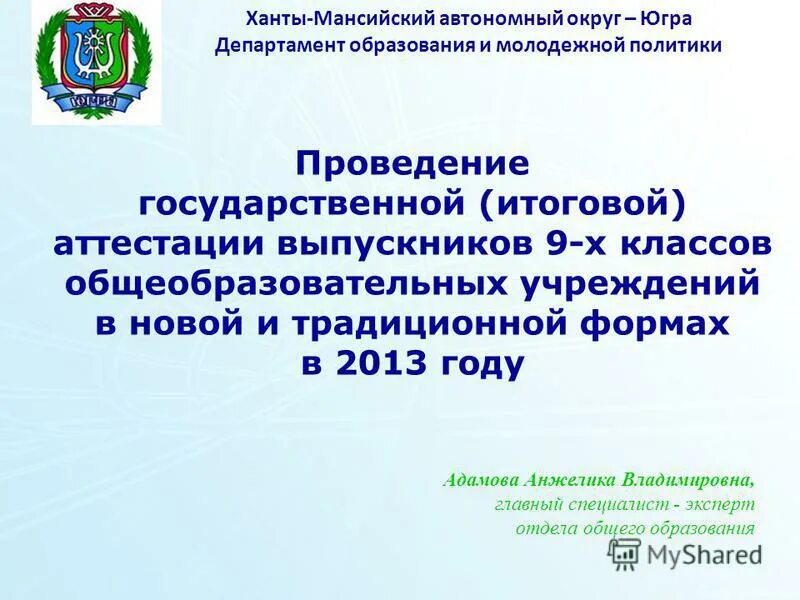 ЮГРА

Ханты-Мансийский автономный округ – Югра
Департамент образования и молодежной политики

Проведение государственной (итоговой) аттестации выпускников 9-х классов общеобразовательных учреждений в новой и традиционной формах в 2013 году

Адамова Анжелика Владимировна,
главный специалист - эксперт
отдела общего образования

MyShared